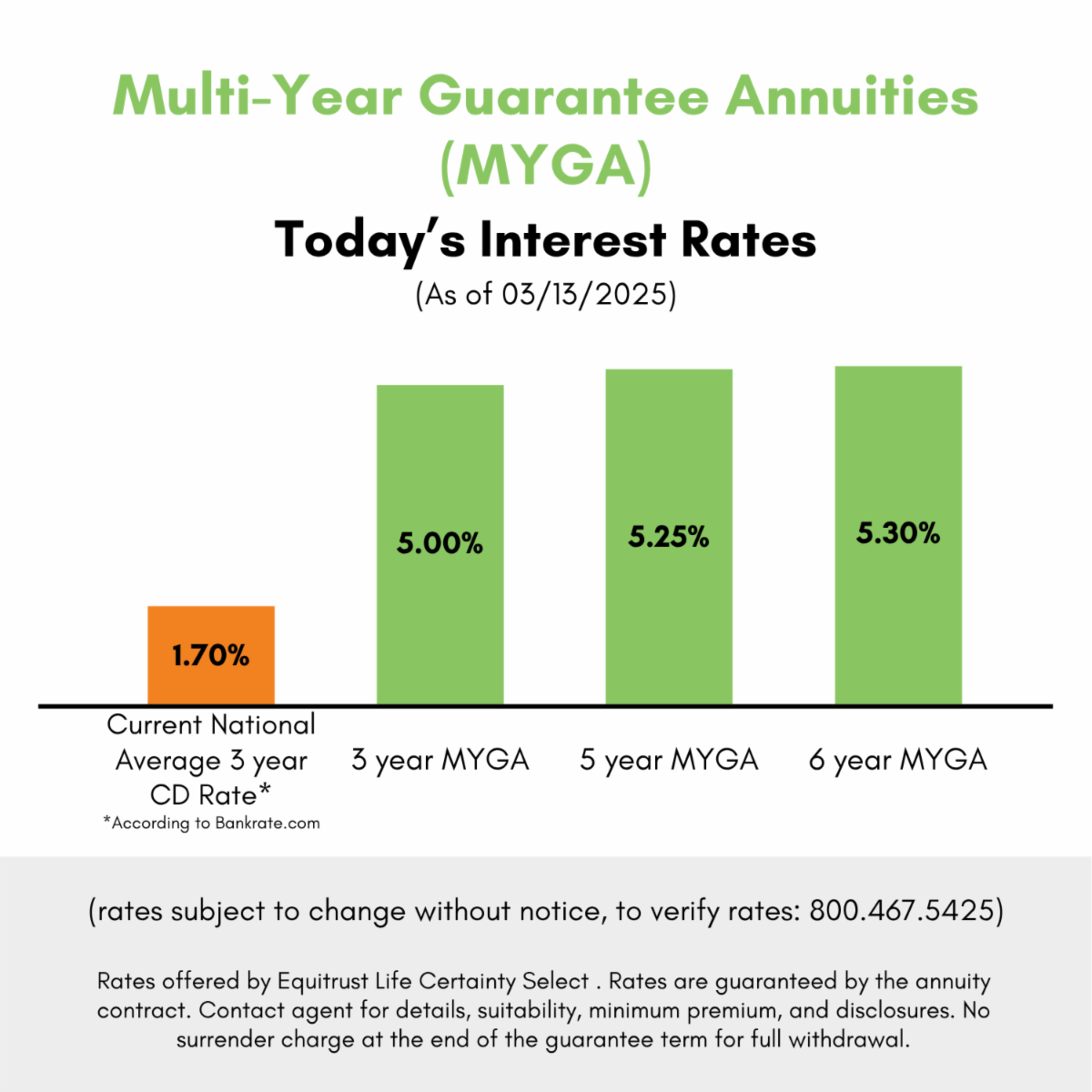 Multi-Year Guarantee Annuities (MYGA)

Today's Interest Rates

(As of 03/13/2025)

1.70%

5.00%

5.25%

5.30%

Current National Average 3 year CD Rate*

*According to Bankrate.com

3 year MYGA

5 year MYGA

6 year MYGA

(rates subject to change without notice, to verify rates: 800.467.5425)

Rates offered by Equitrust Life Certainty Select . Rates are guaranteed by the annuity contract. Contact agent for details, suitability, minimum premium, and disclosures. No surrender charge at the end of the guarantee term for full withdrawal.